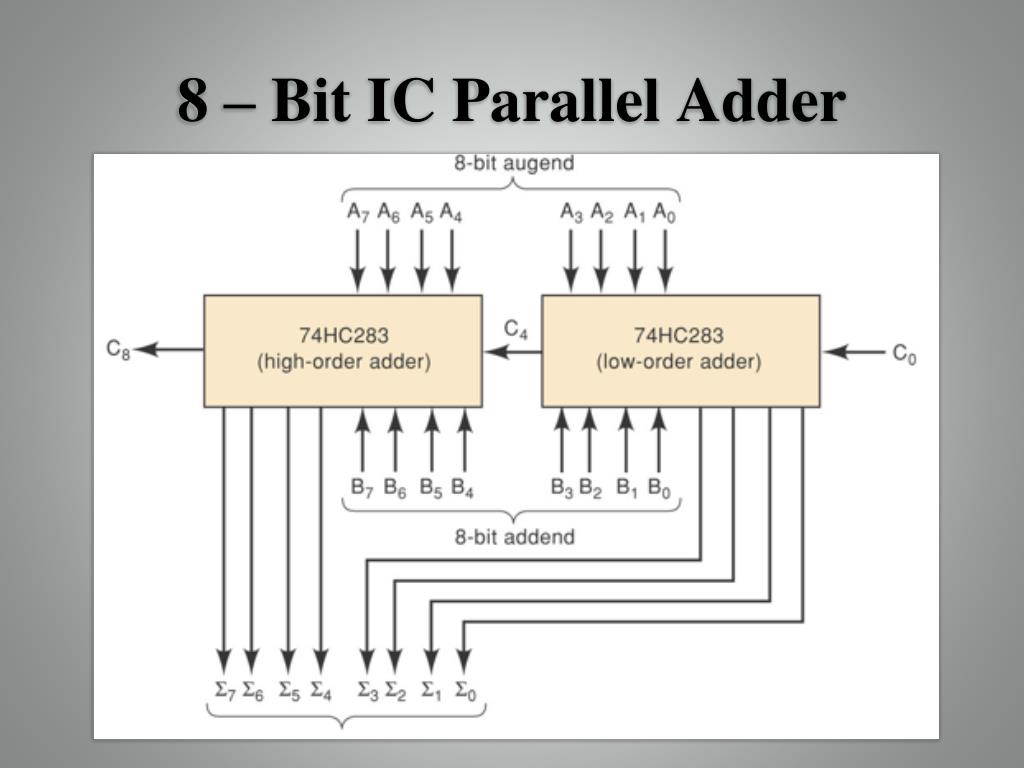 8 – Bit IC Parallel Adder

8-bit augend

$A_7$ $A_6$ $A_5$ $A_4$

$A_3$ $A_2$ $A_1$ $A_0$

$C_8$

74HC283
(high-order adder)

$C_4$

74HC283
(low-order adder)

$C_0$

$B_7$ $B_6$ $B_5$ $B_4$

$B_3$ $B_2$ $B_1$ $B_0$

8-bit addend

$\Sigma_7$ $\Sigma_6$ $\Sigma_5$ $\Sigma_4$ $\Sigma_3$ $\Sigma_2$ $\Sigma_1$ $\Sigma_0$